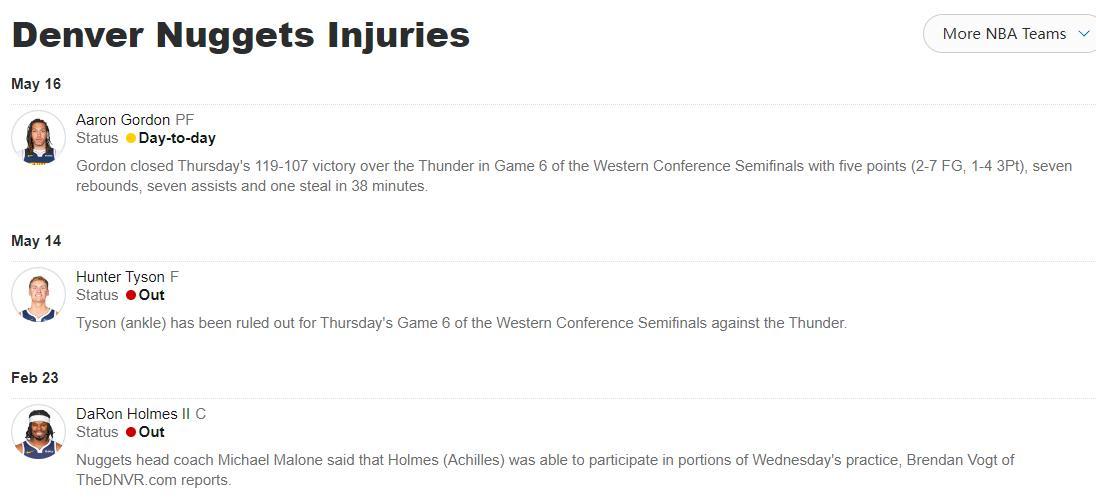 Denver Nuggets Injuries

More NBA Teams

May 16

Aaron Gordon PF
Status Day-to-day
Gordon closed Thursday's 119-107 victory over the Thunder in Game 6 of the Western Conference Semifinals with five points (2-7 FG, 1-4 3Pt), seven rebounds, seven assists and one steal in 38 minutes.

May 14

Hunter Tyson F
Status Out
Tyson (ankle) has been ruled out for Thursday's Game 6 of the Western Conference Semifinals against the Thunder.

Feb 23

DaRon Holmes II C
Status Out
Nuggets head coach Michael Malone said that Holmes (Achilles) was able to participate in portions of Wednesday's practice, Brendan Vogt of TheDNVR.com reports.